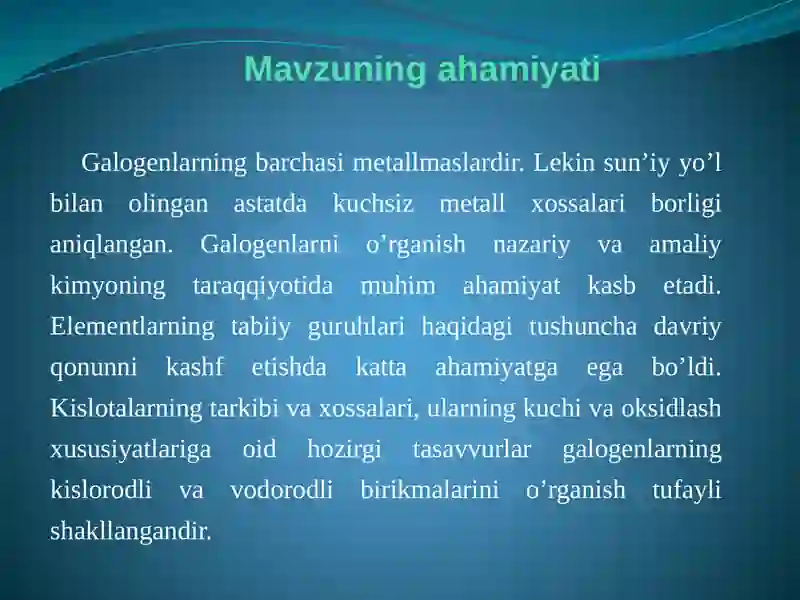 Mavzuning ahamiyati

Galogenlarning barchasi metallmaslardir. Lekin sun’iy yo’l bilan olingan astatda kuchsiz metall xossalari borligi aniqlangan. Galogenlarni o’rganish nazariy va amaliy kimyoning taraqqiyotida muhim ahamiyat kasb etadi. Elementlarning tabiiy guruhlari haqidagi tushuncha davriy qonunni kashf etishda katta ahamiyatga ega bo’ldi. Kislotalarning tarkibi va xossalari, ularning kuchi va oksidlash xususiyatlariga oid hozirgi tasavvurlar galogenlarning kislorodli va vodorodli birikmalarini o’rganish tufayli shakllangandir.